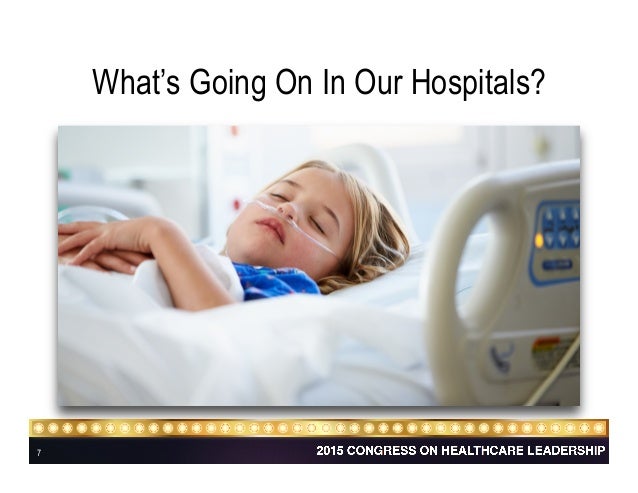 What's Going On In Our Hospitals?

7

2015 CONGRESS ON HEALTHCARE LEADERSHIP